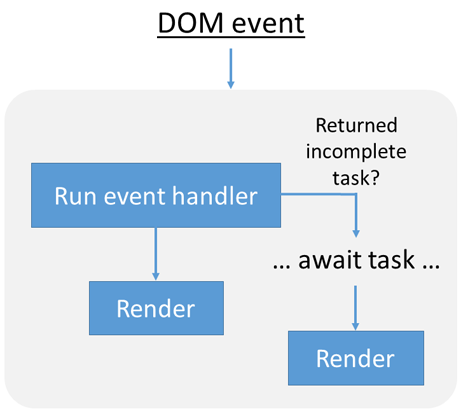 DOM event

Returned incomplete task?

Run event handler

… await task …

Render

Render